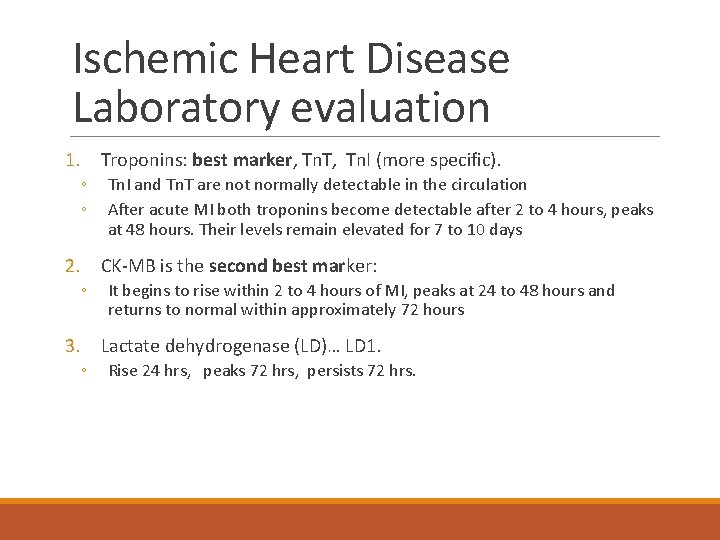 Ischemic Heart Disease
Laboratory evaluation

1. Troponins: best marker, TnT, TnI (more specific).
◦ TnI and TnT are not normally detectable in the circulation
◦ After acute MI both troponins become detectable after 2 to 4 hours, peaks at 48 hours. Their levels remain elevated for 7 to 10 days

2. CK-MB is the second best marker:
◦ It begins to rise within 2 to 4 hours of MI, peaks at 24 to 48 hours and returns to normal within approximately 72 hours

3. Lactate dehydrogenase (LD)… LD1.
◦ Rise 24 hrs, peaks 72 hrs, persists 72 hrs.